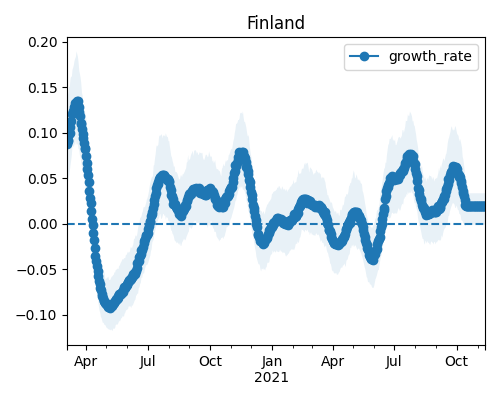 Finland

growth_rate

0.20
0.15
0.10
0.05
0.00
−0.05
−0.10

Apr
Jul
Oct
Jan
2021
Apr
Jul
Oct